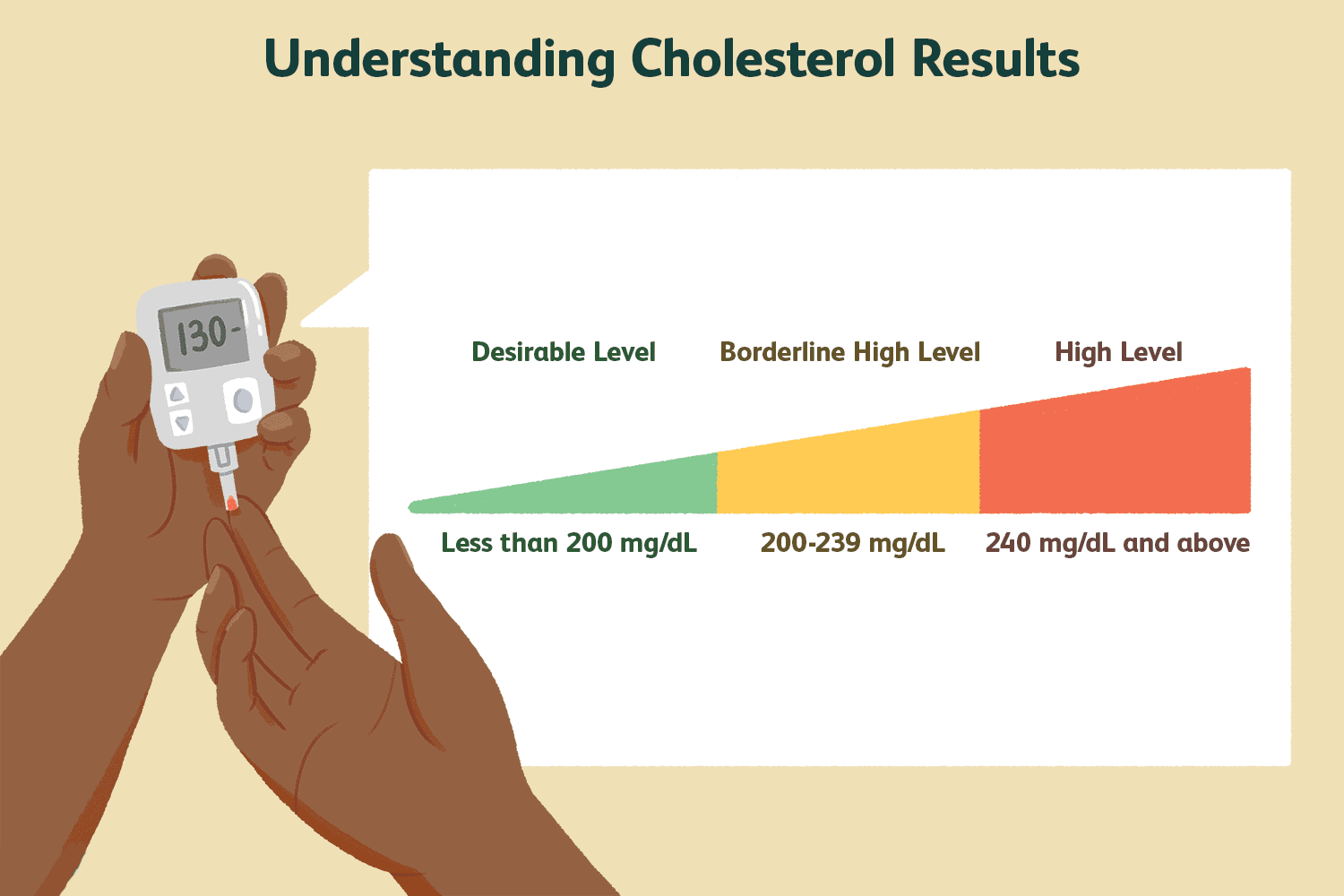 Understanding Cholesterol Results

130-

Desirable Level
Borderline High Level
High Level

Less than 200 mg/dL
200-239 mg/dL
240 mg/dL and above